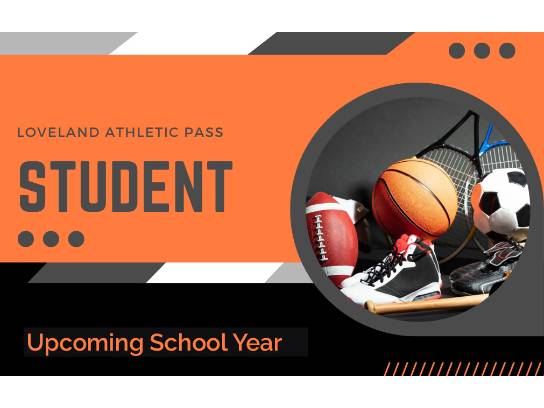 LOVELAND ATHLETIC PASS

STUDENT

Upcoming School Year